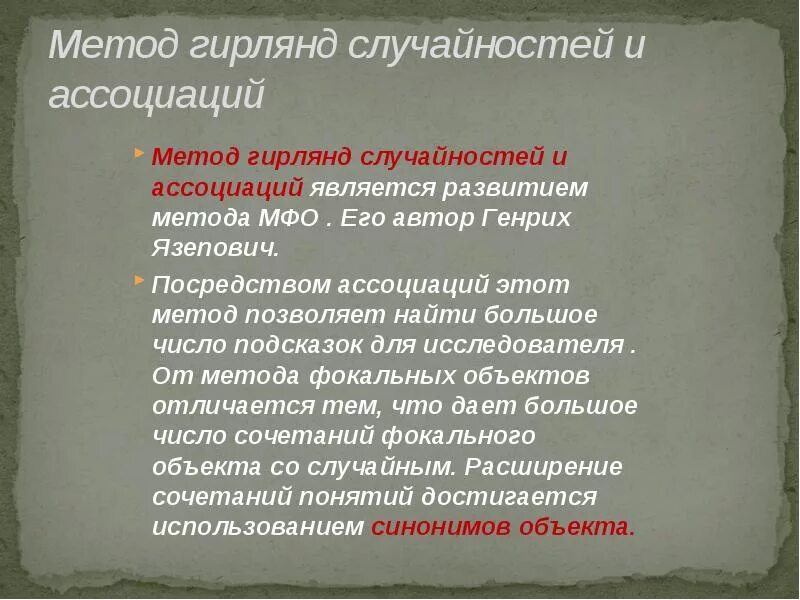 Метод гирлянд случайностей и ассоциаций

Метод гирлянд случайностей и ассоциаций является развитием метода МФО . Его автор Генрих Язепович.

Посредством ассоциаций этот метод позволяет найти большое число подсказок для исследователя . От метода фокальных объектов отличается тем, что дает большое число сочетаний фокального объекта со случайным. Расширение сочетаний понятий достигается использованием синонимов объекта.